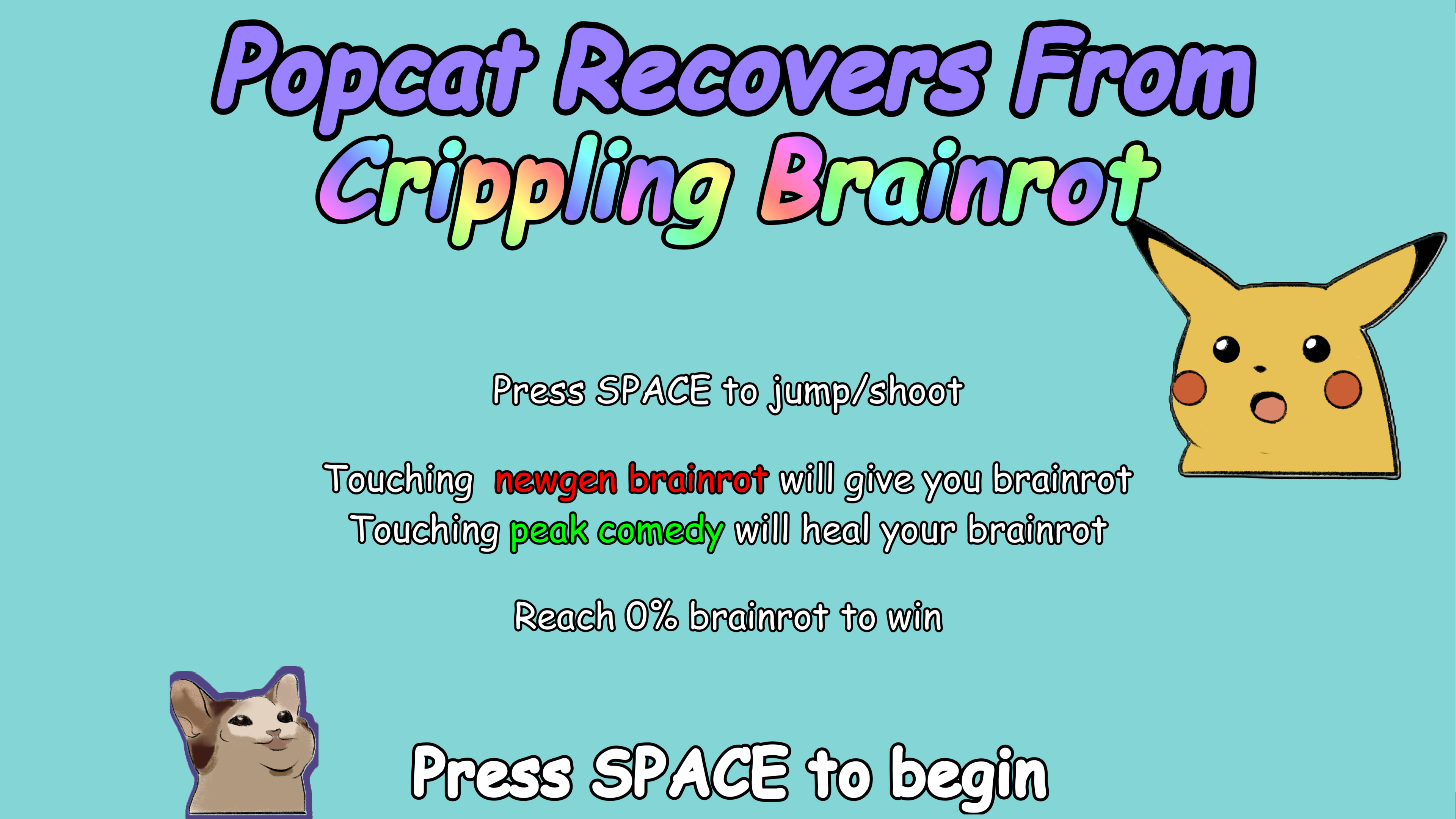 Popcat Recovers From Crippling Brainrot

Press SPACE to jump/shoot

Touching newgen brainrot will give you brainrot
Touching peak comedy will heal your brainrot

Reach 0% brainrot to win

Press SPACE to begin